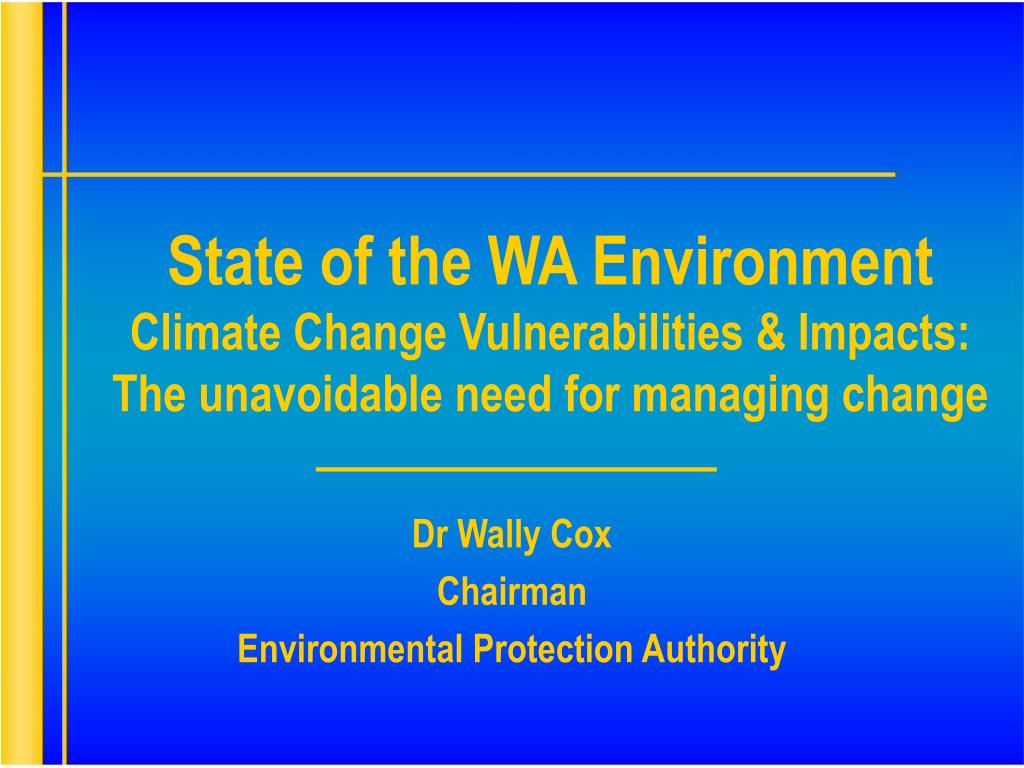 State of the WA Environment
Climate Change Vulnerabilities & Impacts:
The unavoidable need for managing change

Dr Wally Cox
Chairman
Environmental Protection Authority